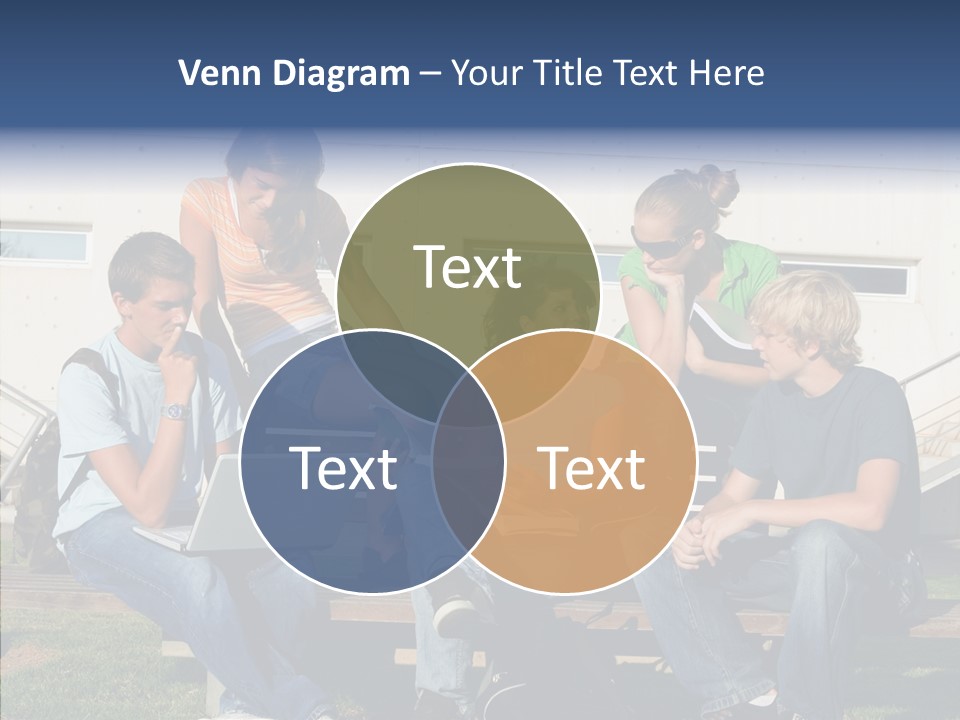 Venn Diagram – Your Title Text Here

Text

Text

Text